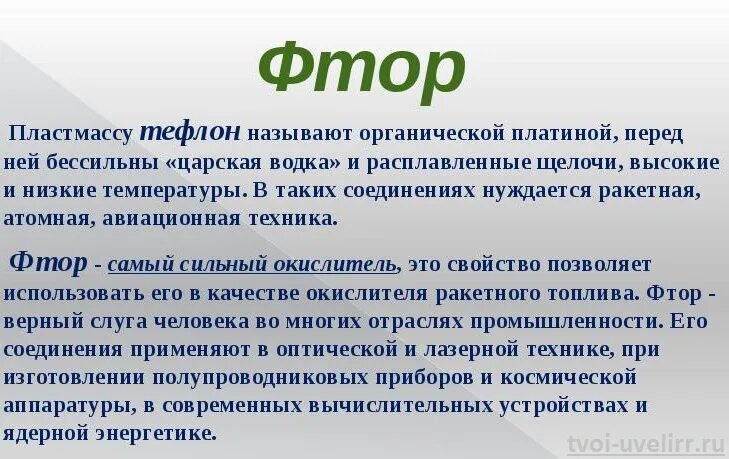 Фтор

Пластмассу тефлон называют органической платиной, перед ней бессильны «царская водка» и расплавленные щелочи, высокие и низкие температуры. В таких соединениях нуждается ракетная, атомная, авиационная техника.

Фтор - самый сильный окислитель, это свойство позволяет использовать его в качестве окислителя ракетного топлива. Фтор - верный слуга человека во многих отраслях промышленности. Его соединения применяют в оптической и лазерной технике, при изготовлении полупроводниковых приборов и космической аппаратуры, в современных вычислительных устройствах и ядерной энергетике.

tvoi-uvelirr.ru